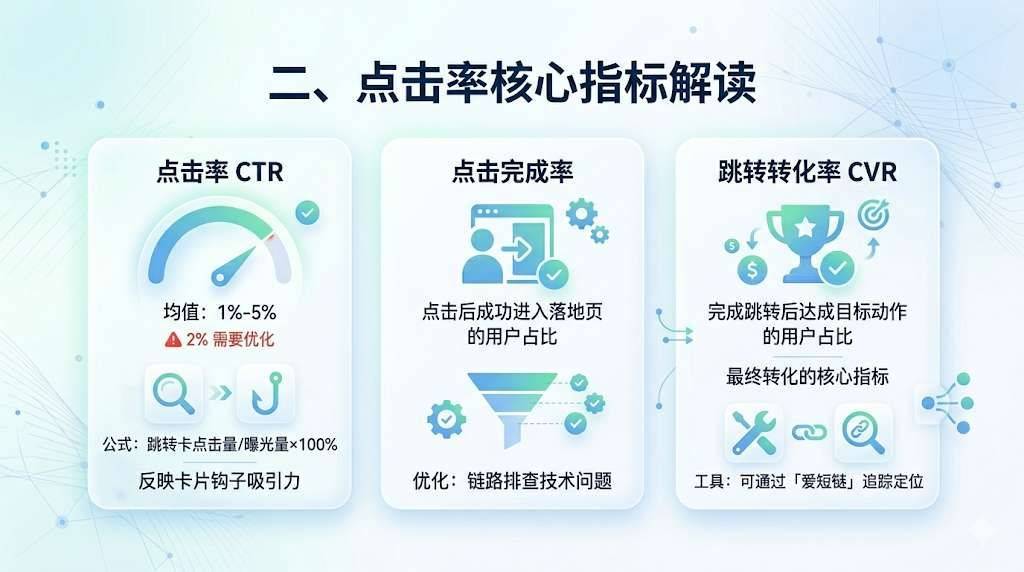 二、点击率核心指标解读

点击率 CTR

均值：1%-5%

2% 需要优化

公式：跳转卡点击量/曝光量×100%

反映卡片钩子吸引力

点击完成率

点击后成功进入落地页的用户占比

优化：链路排查技术问题

跳转转化率 CVR

完成跳转后达成目标动作的用户占比

最终转化的核心指标

工具：可通过「爱短链」追踪定位